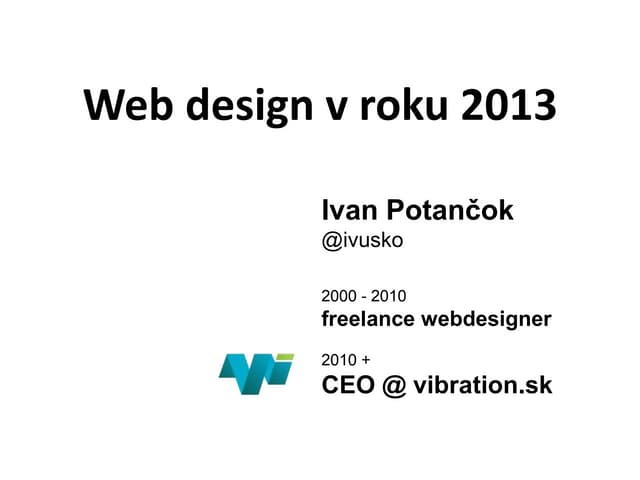 Web design v roku 2013

Ivan Potančok
@ivusko

2000 - 2010
freelance webdesigner

2010 +
CEO @ vibration.sk